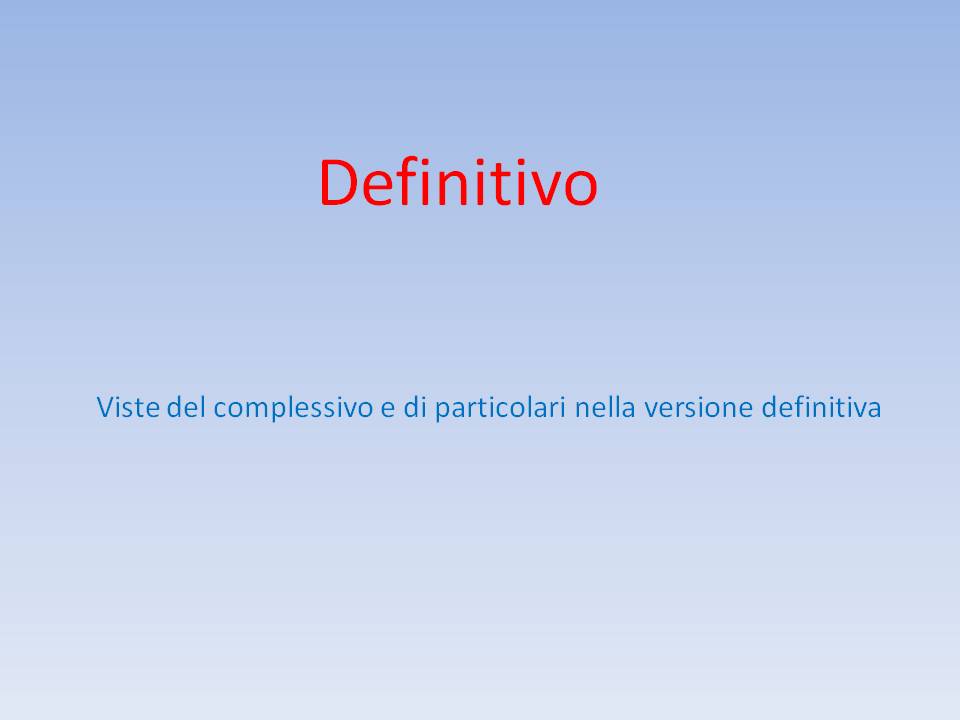 Definitivo

Viste del complessivo e di particolari nella versione definitiva